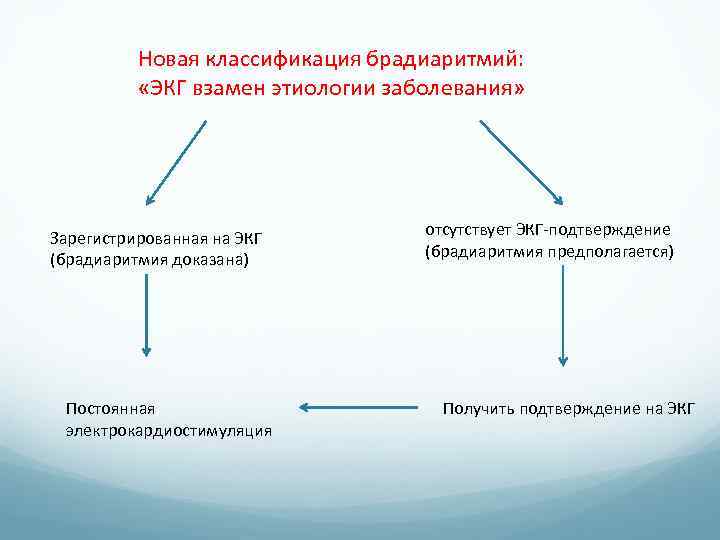 Новая классификация брадиаритмий:
«ЭКГ взамен этиологии заболевания»

Зарегистрированная на ЭКГ
(брадиаритмия доказана)

отсутствует ЭКГ-подтверждение
(брадиаритмия предполагается)

Постоянная
электрокардиостимуляция

Получить подтверждение на ЭКГ